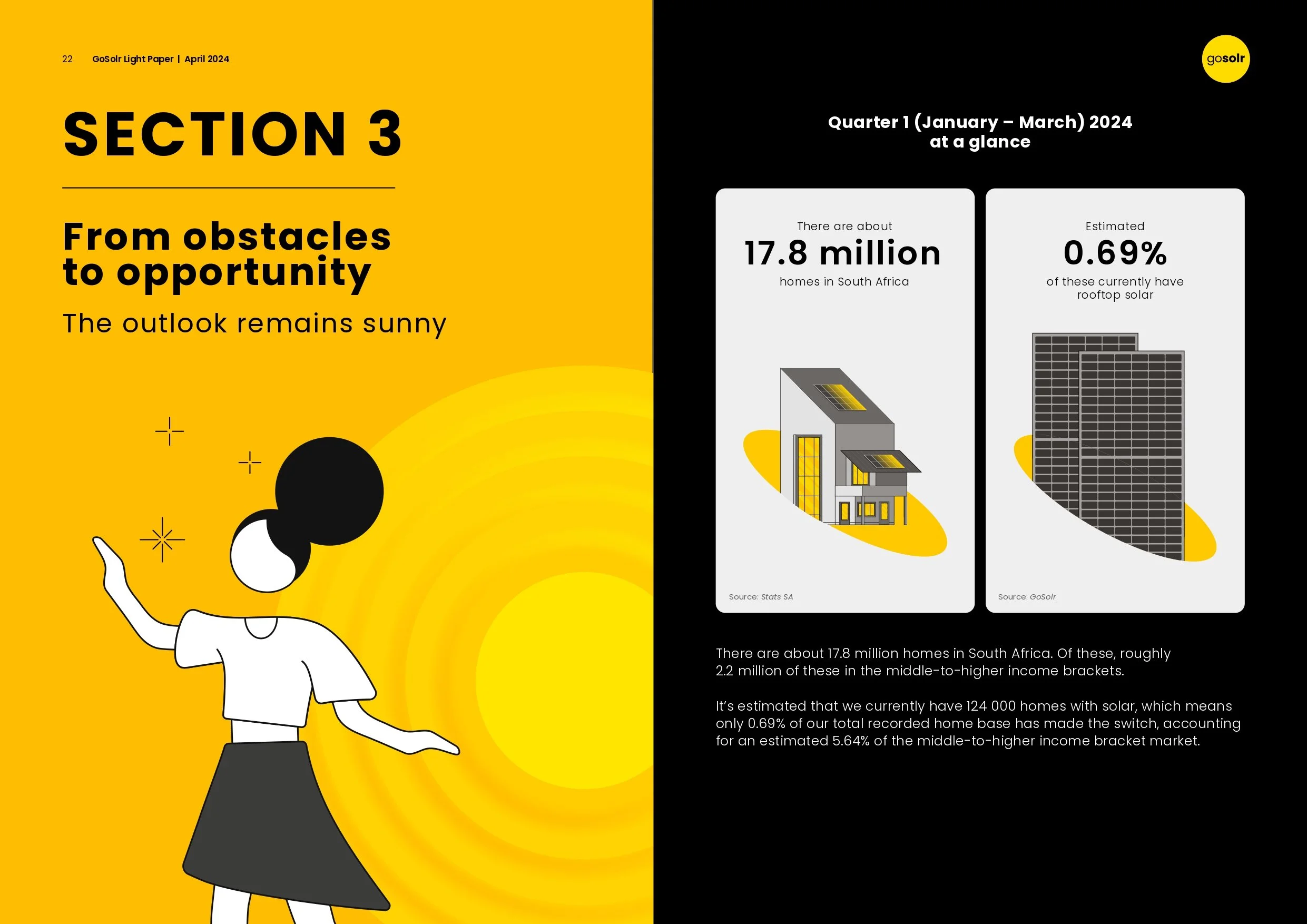 22 GoSolr Light Paper | April 2024

SECTION 3

From obstacles to opportunity

The outlook remains sunny

gosolr

Quarter 1 (January – March) 2024 at a glance

There are about
17.8 million
homes in South Africa

Source: Stats SA

Estimated
0.69%
of these currently have rooftop solar

Source: GoSolr

There are about 17.8 million homes in South Africa. Of these, roughly 2.2 million of these in the middle-to-higher income brackets.

It's estimated that we currently have 124 000 homes with solar, which means only 0.69% of our total recorded home base has made the switch, accounting for an estimated 5.64% of the middle-to-higher income bracket market.